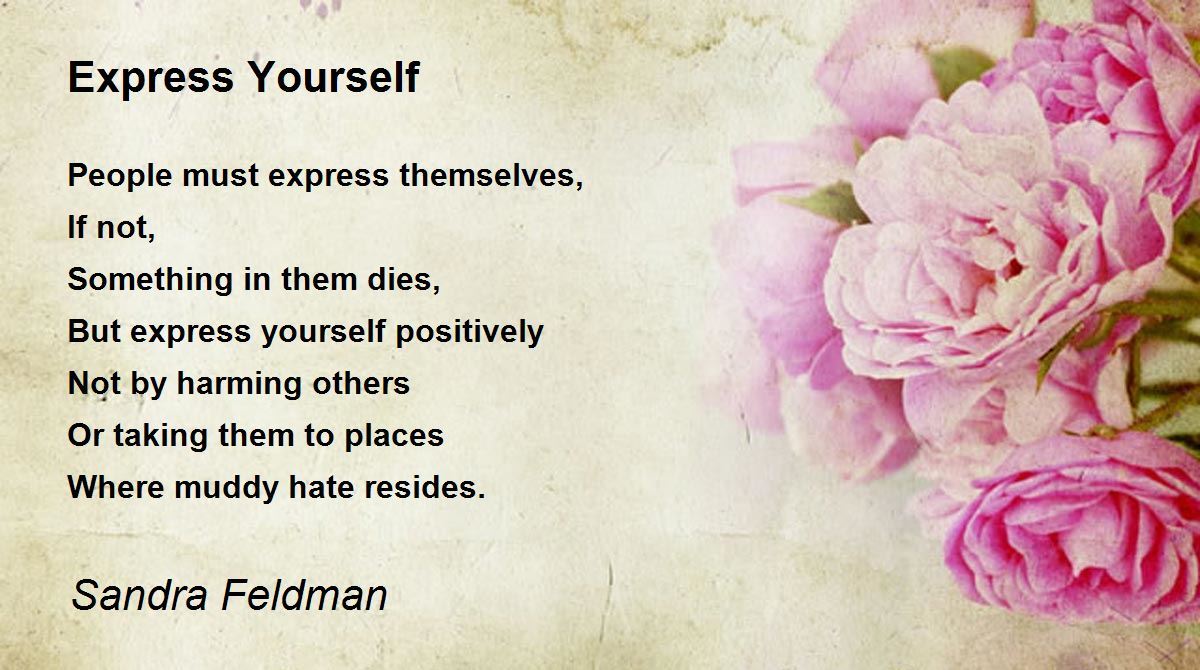 Express Yourself

People must express themselves,
If not,
Something in them dies,
But express yourself positively
Not by harming others
Or taking them to places
Where muddy hate resides.

Sandra Feldman